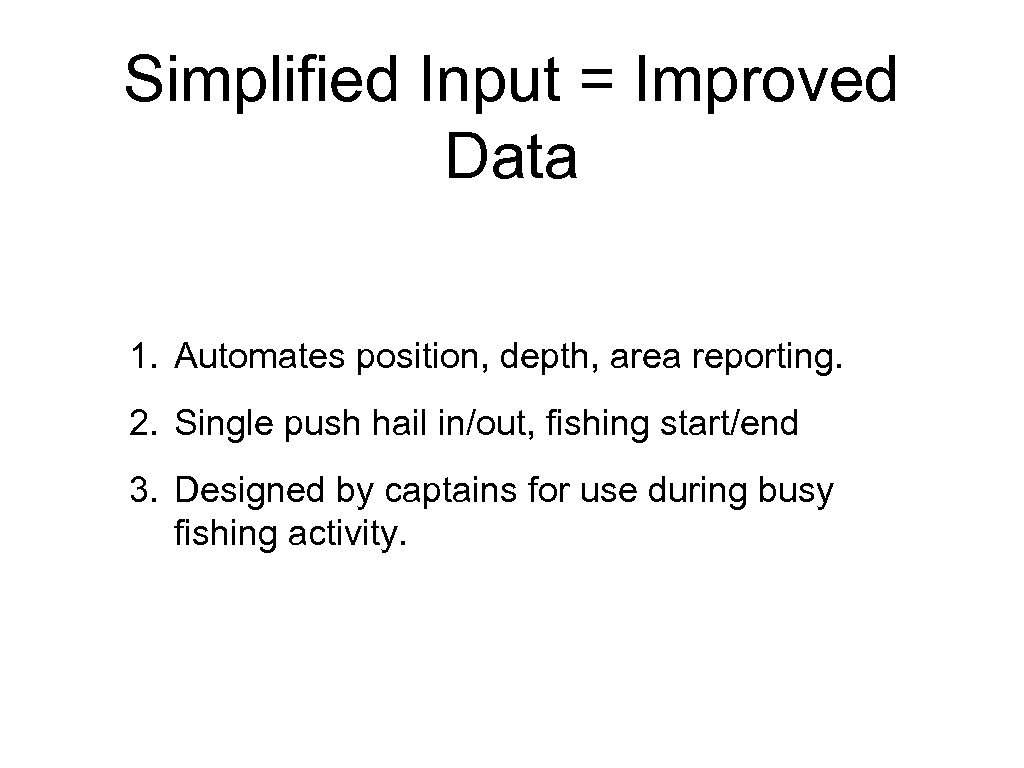 Simplified Input = Improved Data

1. Automates position, depth, area reporting.

2. Single push hail in/out, fishing start/end

3. Designed by captains for use during busy fishing activity.